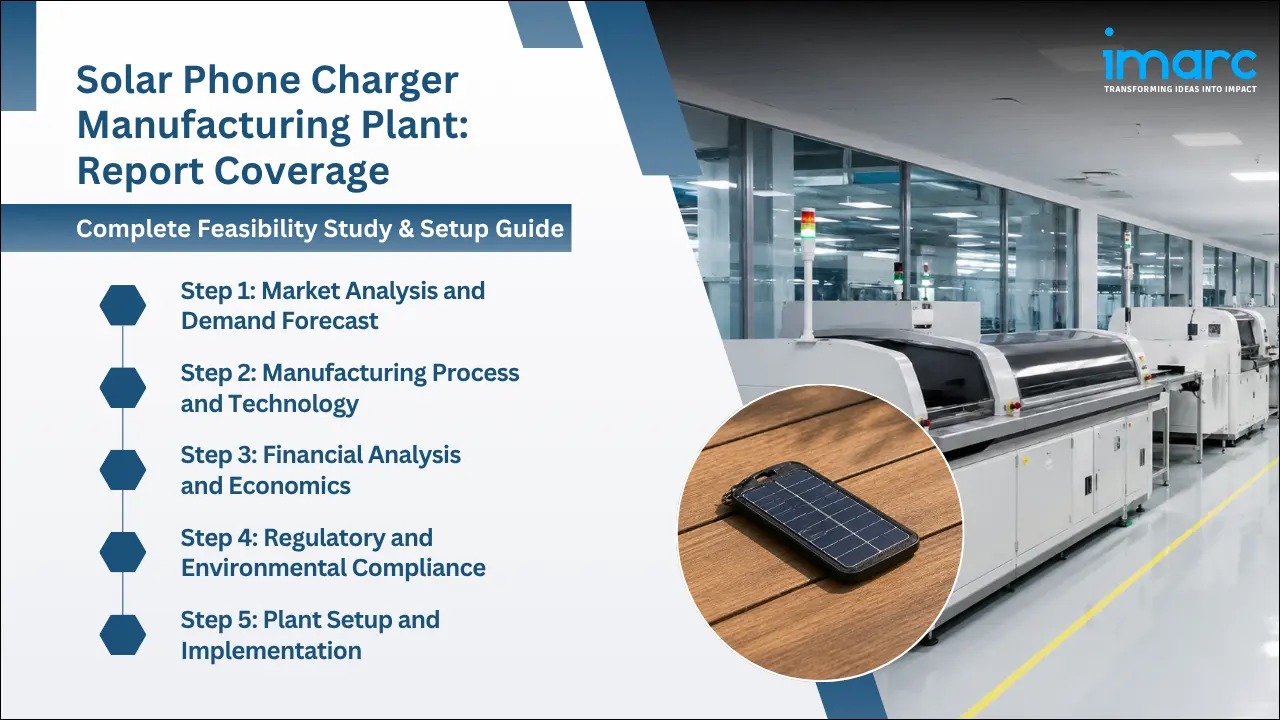 Solar Phone Charger Manufacturing Plant: Report Coverage

Complete Feasibility Study & Setup Guide

Step 1: Market Analysis and Demand Forecast

Step 2: Manufacturing Process and Technology

Step 3: Financial Analysis and Economics

Step 4: Regulatory and Environmental Compliance

Step 5: Plant Setup and Implementation

imarc
TRANSFORMING IDEAS INTO IMPACT